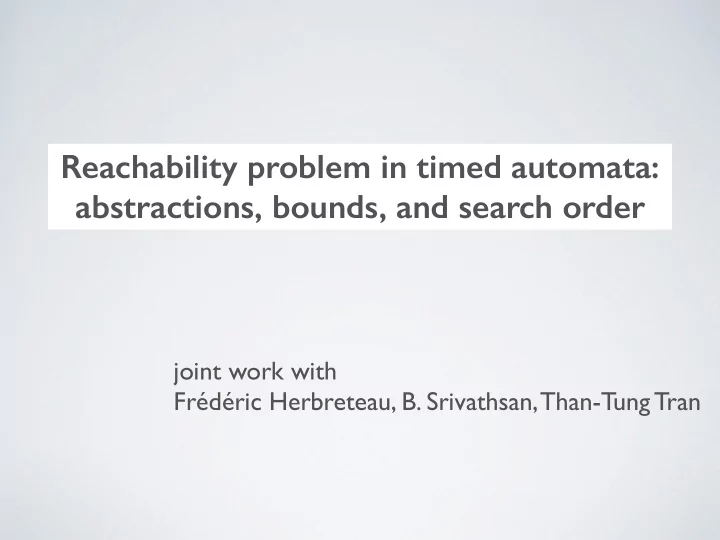 Reachability problem in timed automata: abstractions, bounds, and search order

joint work with
Frédéric Herbreteau, B. Srivathsan, Than-Tung Tran